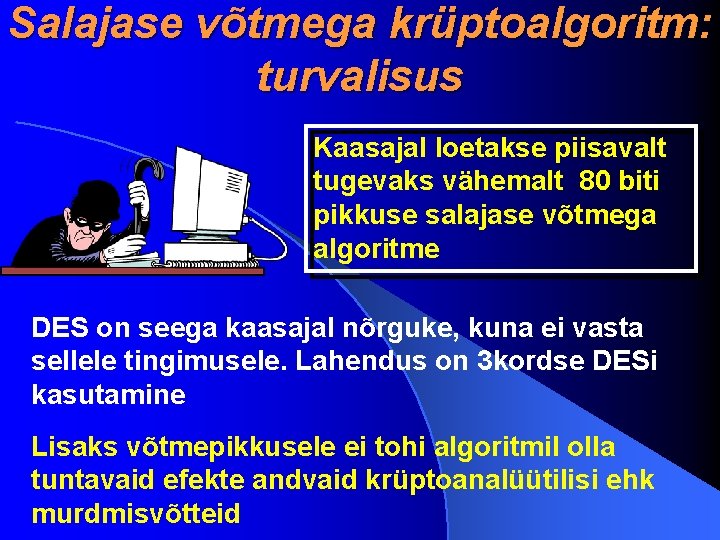 Salajase võtmega krüptoalgoritm: turvalisus

Kaasajal loetakse piisavalt tugevaks vähemalt 80 biti pikkuse salajase võtmega algoritme

DES on seega kaasajal nõrguke, kuna ei vasta sellele tingimusele. Lahendus on 3kordse DESi kasutamine

Lisaks võtmepikkusele ei tohi algoritmil olla tuntavaid efekte andvaid krüptoanalüütilisi ehk murdmisvõtteid